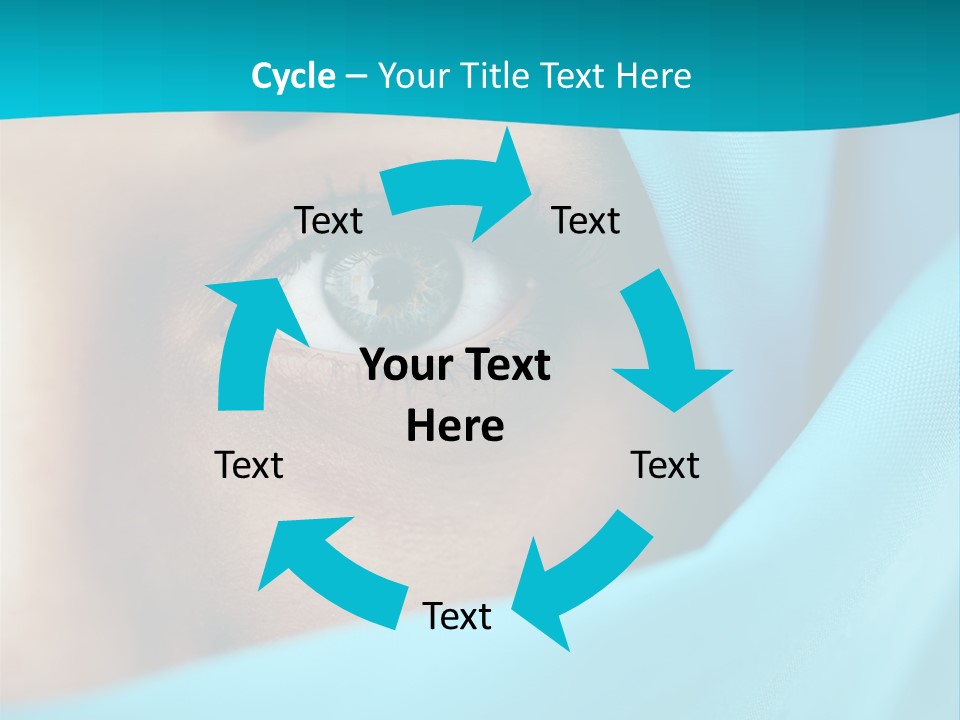 Cycle – Your Title Text Here

Text

Text

Your Text Here

Text

Text

Text